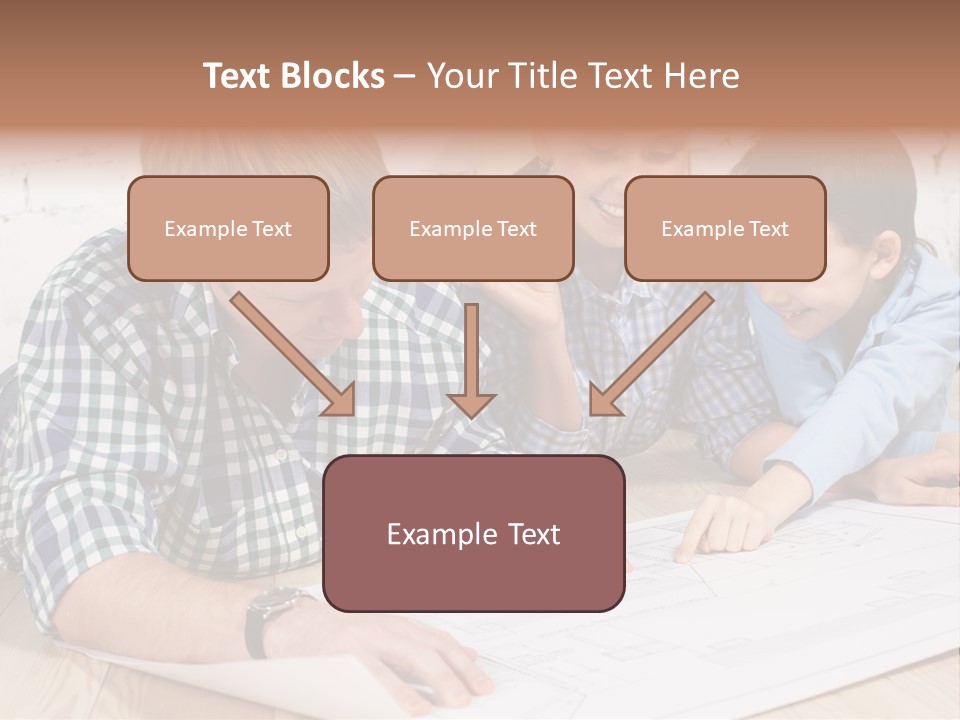 Text Blocks – Your Title Text Here

Example Text

Example Text

Example Text

Example Text